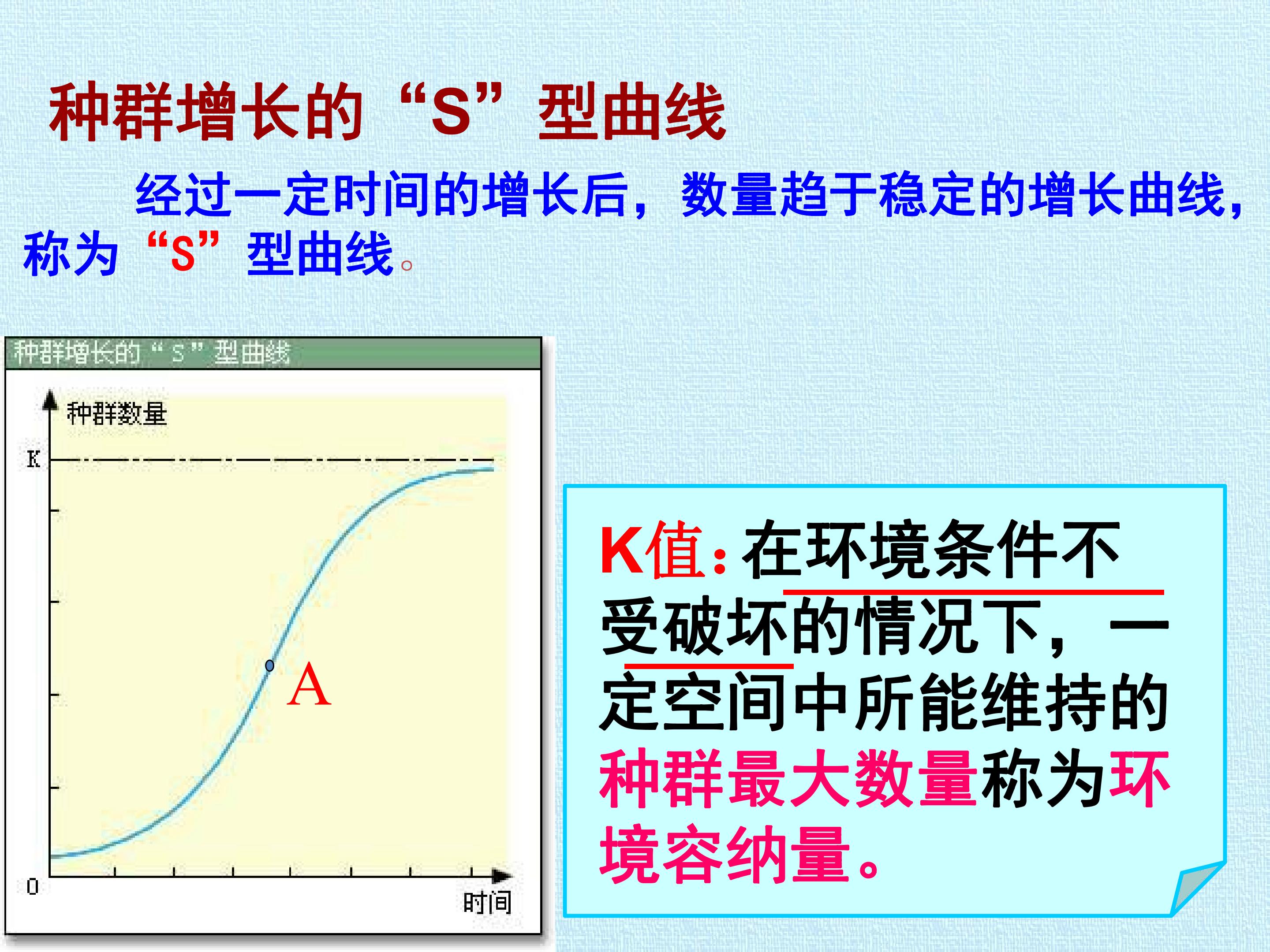 种群增长的“S”型曲线

经过一定时间的增长后，数量趋于稳定的增长曲线，称为“S”型曲线。

种群增长的“S”型曲线

种群数量

K

A

0

时间

K值：在环境条件不受破坏的情况下，一定空间中所能维持的种群最大数量称为环境容纳量。